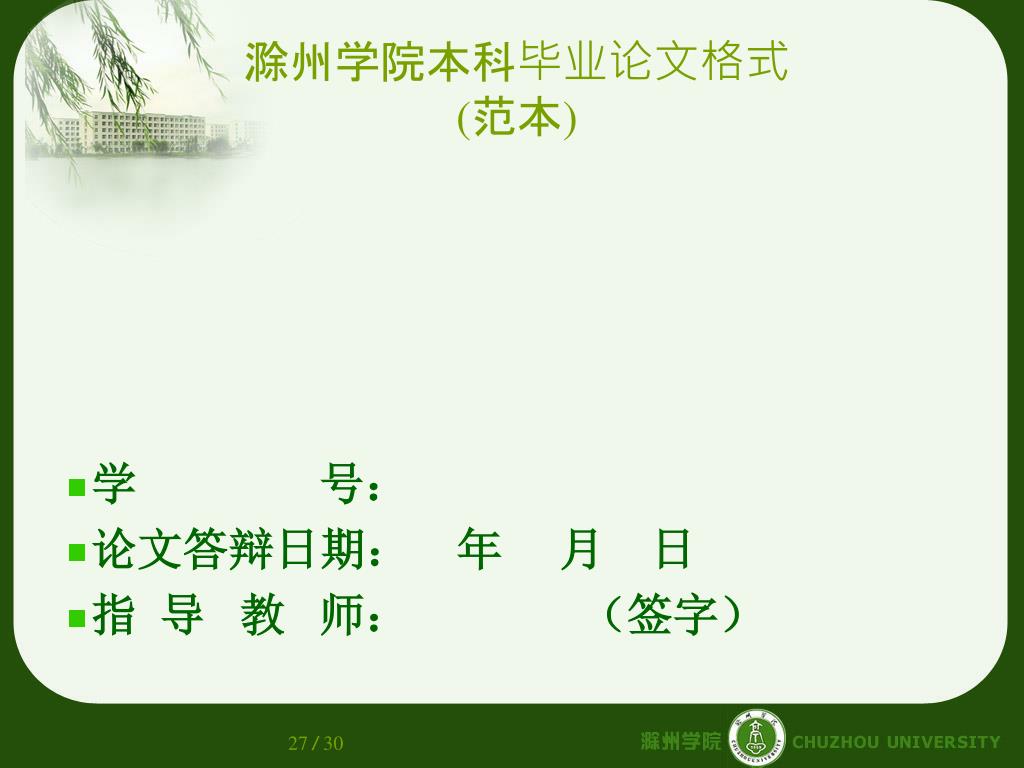 滁州学院本科毕业论文格式
(范本)

学 号：
论文答辩日期： 年 月 日
指 导 教 师： （签字）

27 / 30

滁州学院 CHUZHOU UNIVERSITY